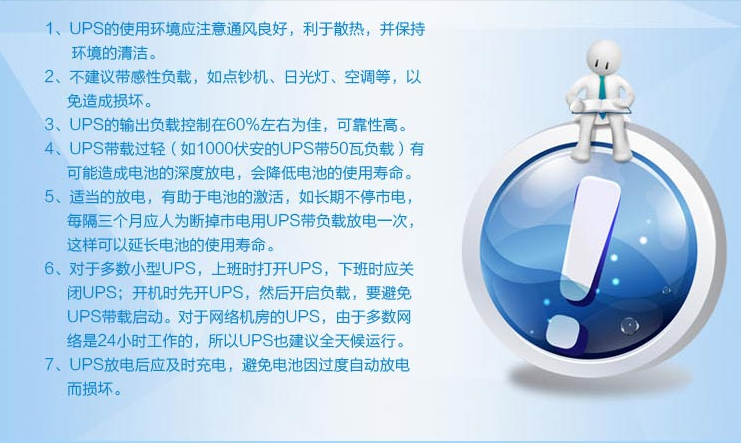 1、UPS的使用环境应注意通风良好，利于散热，并保持环境的清洁。

2、不建议带感性负载，如点钞机、日光灯、空调等，以免造成损坏。

3、UPS的输出负载控制在60%左右为佳，可靠性高。

4、UPS带载过轻（如1000伏安的UPS带50瓦负载）有可能造成电池的深度放电，会降低电池的使用寿命。

5、适当的放电，有助于电池的激活，如长期不停市电，每隔三个月应人为断掉市电用UPS带负载放电一次，这样可以延长电池的使用寿命。

6、对于多数小型UPS，上班时打开UPS，下班时应关闭UPS；开机时先开UPS，然后开启负载，要避免UPS带载启动。对于网络机房的UPS，由于多数网络是24小时工作的，所以UPS也建议全天候运行。

7、UPS放电后应及时充电，避免电池因过度自动放电而损坏。